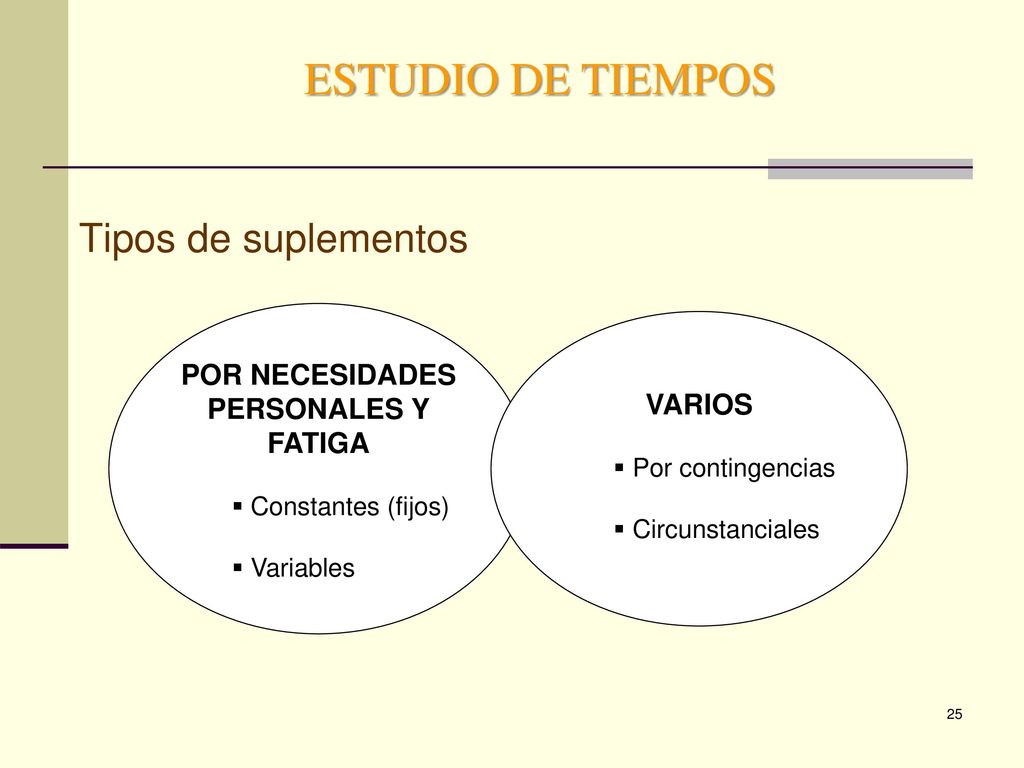 ESTUDIO DE TIEMPOS

Tipos de suplementos

POR NECESIDADES PERSONALES Y FATIGA

▪ Constantes (fijos)

▪ Variables

VARIOS

▪ Por contingencias

▪ Circunstanciales

25